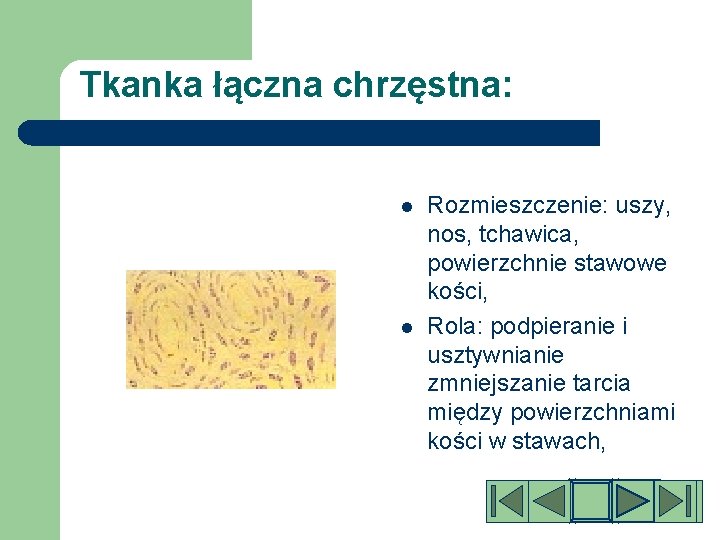 Tkanka łączna chrzęstna:

- Rozmieszczenie: uszy, nos, tchawica, powierzchnie stawowe kości,
- Rola: podpieranie i usztywnianie zmniejszanie tarcia między powierzchniami kości w stawach,